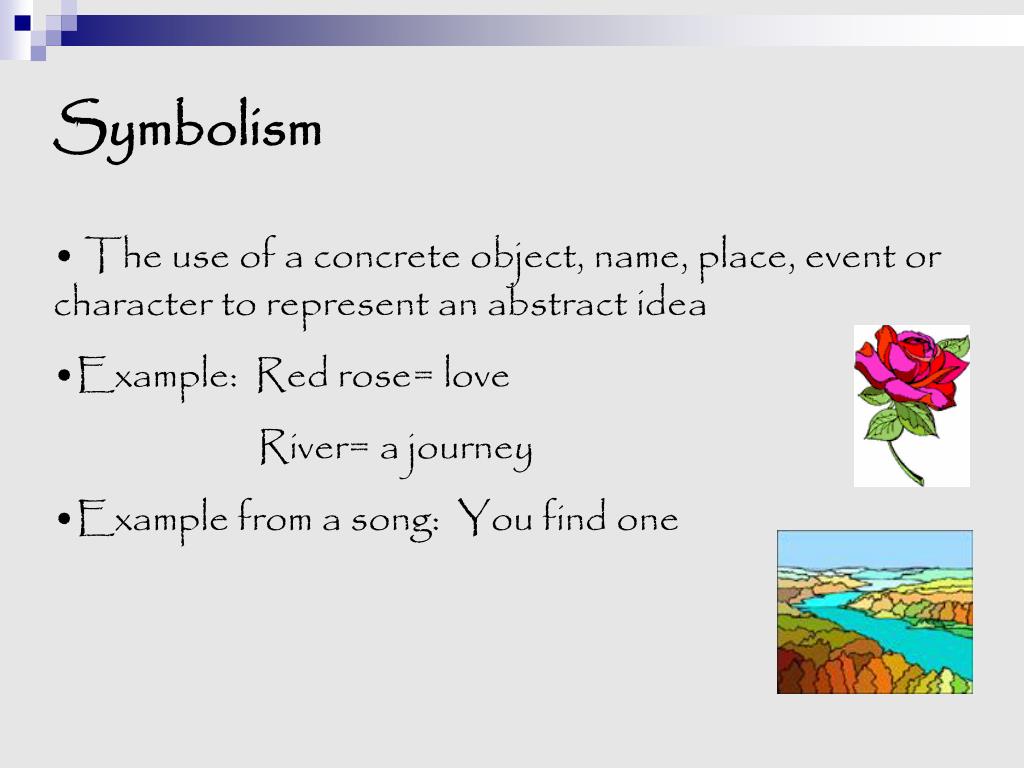 Symbolism

• The use of a concrete object, name, place, event or character to represent an abstract idea

•Example: Red rose= love

River= a journey

•Example from a song: You find one